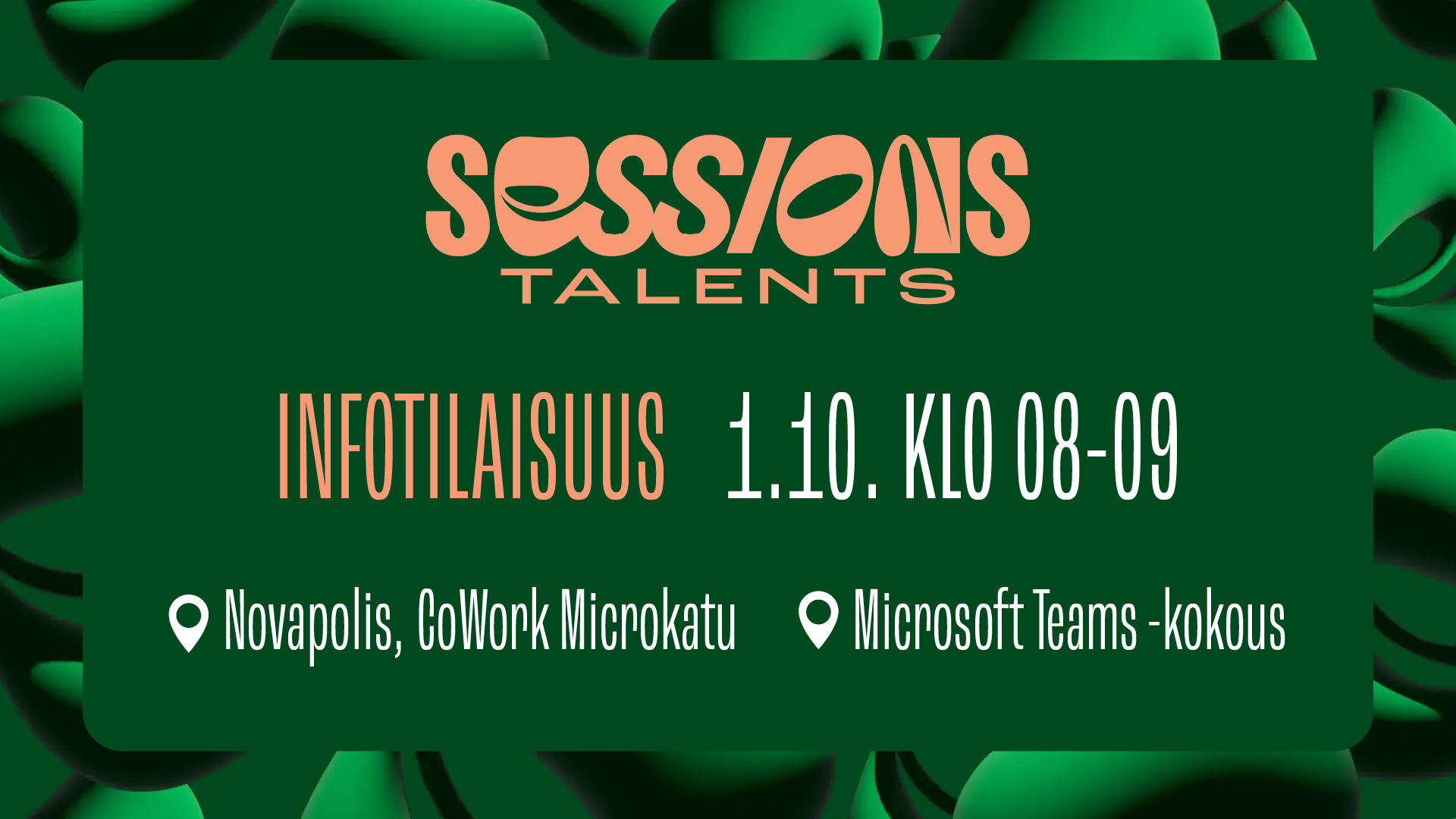 SESSIONS
TALENTS

INFOTILAISUUS 1.10. KLO 08-09

Novapolis, CoWork Microkatu Microsoft Teams -kokous